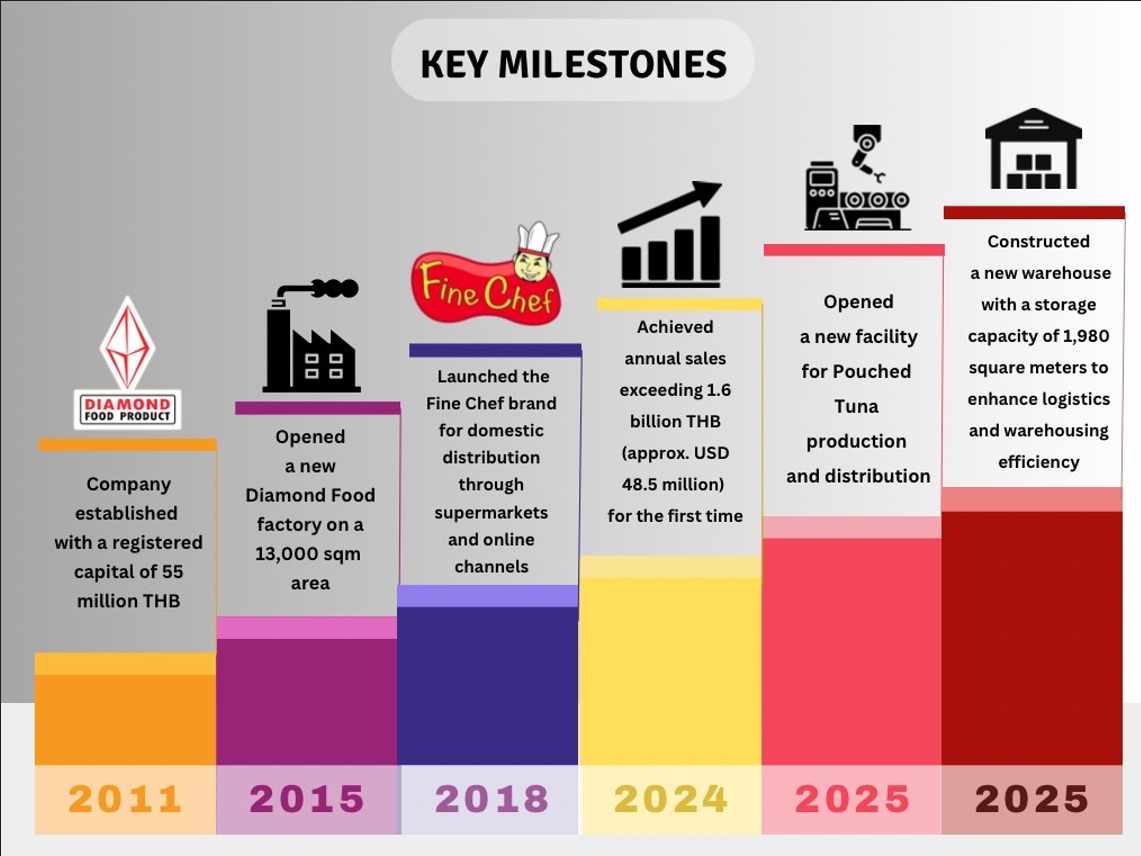 KEY MILESTONES

DIAMOND FOOD PRODUCT

Company established with a registered capital of 55 million THB

2011

Opened a new Diamond Food factory on a 13,000 sqm area

2015

Fine Chef

Launched the Fine Chef brand for domestic distribution through supermarkets and online channels

2018

Achieved annual sales exceeding 1.6 billion THB (approx. USD 48.5 million) for the first time

2024

Opened a new facility for Pouched Tuna production and distribution

2025

Constructed a new warehouse with a storage capacity of 1,980 square meters to enhance logistics and warehousing efficiency

2025